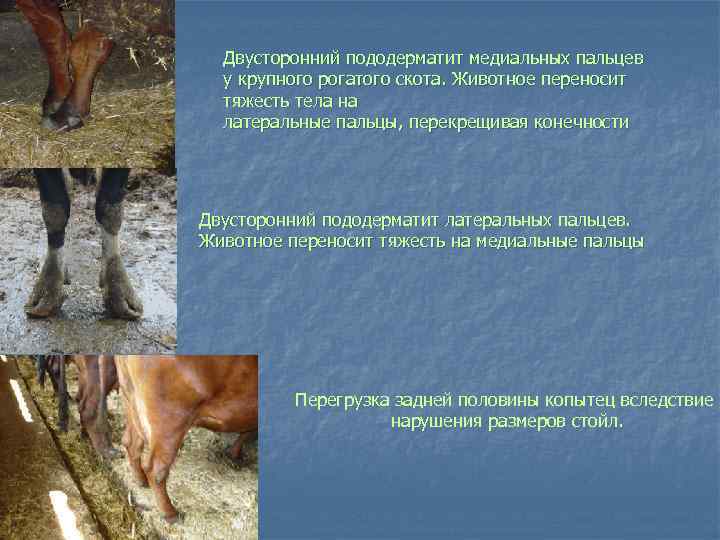 Двусторонний пододерматит медиальных пальцев у крупного рогатого скота. Животное переносит тяжесть тела на
латеральные пальцы, перекрещивая конечности

Двусторонний пододерматит латеральных пальцев. Животное переносит тяжесть на медиальные пальцы

Перегрузка задней половины копытец вследствие нарушения размеров стойл.